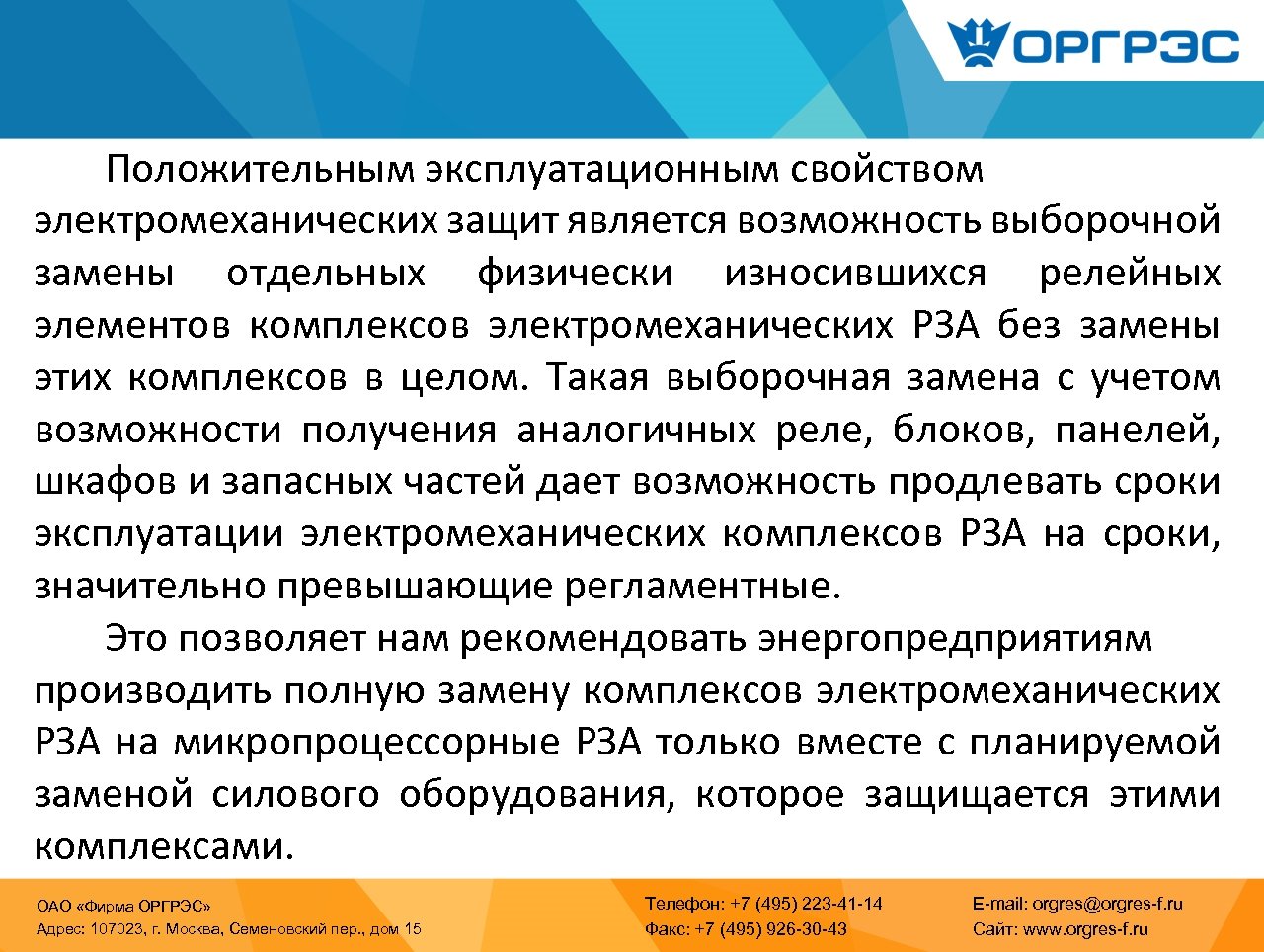 ОРГРЭС

Положительным эксплуатационным свойством электромеханических защит является возможность выборочной замены отдельных физически износившихся релейных элементов комплексов электромеханических РЗА без замены этих комплексов в целом. Такая выборочная замена с учетом возможности получения аналогичных реле, блоков, панелей, шкафов и запасных частей дает возможность продлевать сроки эксплуатации электромеханических комплексов РЗА на сроки, значительно превышающие регламентные.

Это позволяет нам рекомендовать энергопредприятиям производить полную замену комплексов электромеханических РЗА на микропроцессорные РЗА только вместе с планируемой заменой силового оборудования, которое защищается этими комплексами.

ОАО «Фирма ОРГРЭС»
Адрес: 107023, г. Москва, Семеновский пер., дом 15

Телефон: +7 (495) 223-41-14
Факс: +7 (495) 926-30-43

E-mail: orgres@orgres-f.ru
Сайт: www.orgres-f.ru